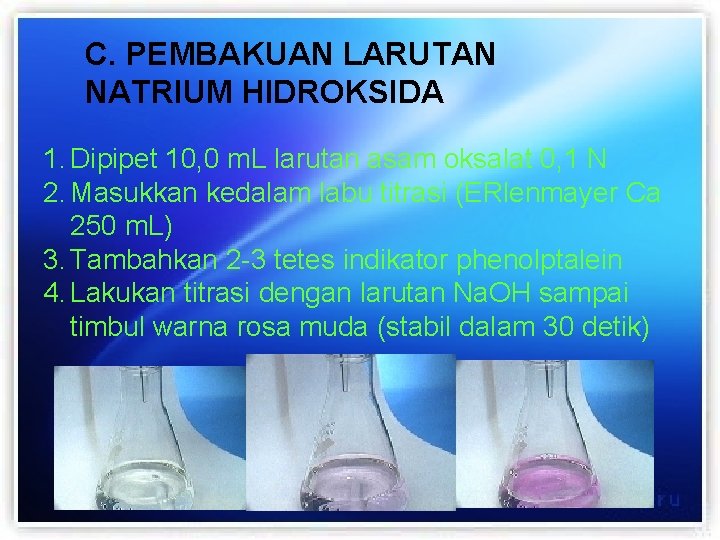 C. PEMBAKUAN LARUTAN NATRIUM HIDROKSIDA

1. Dipipet 10,0 mL larutan asam oksalat 0,1 N
2. Masukkan kedalam labu titrasi (ERlenmayer Ca 250 mL)
3. Tambahkan 2-3 tetes indikator phenolptalein
4. Lakukan titrasi dengan larutan NaOH sampai timbul warna rosa muda (stabil dalam 30 detik)